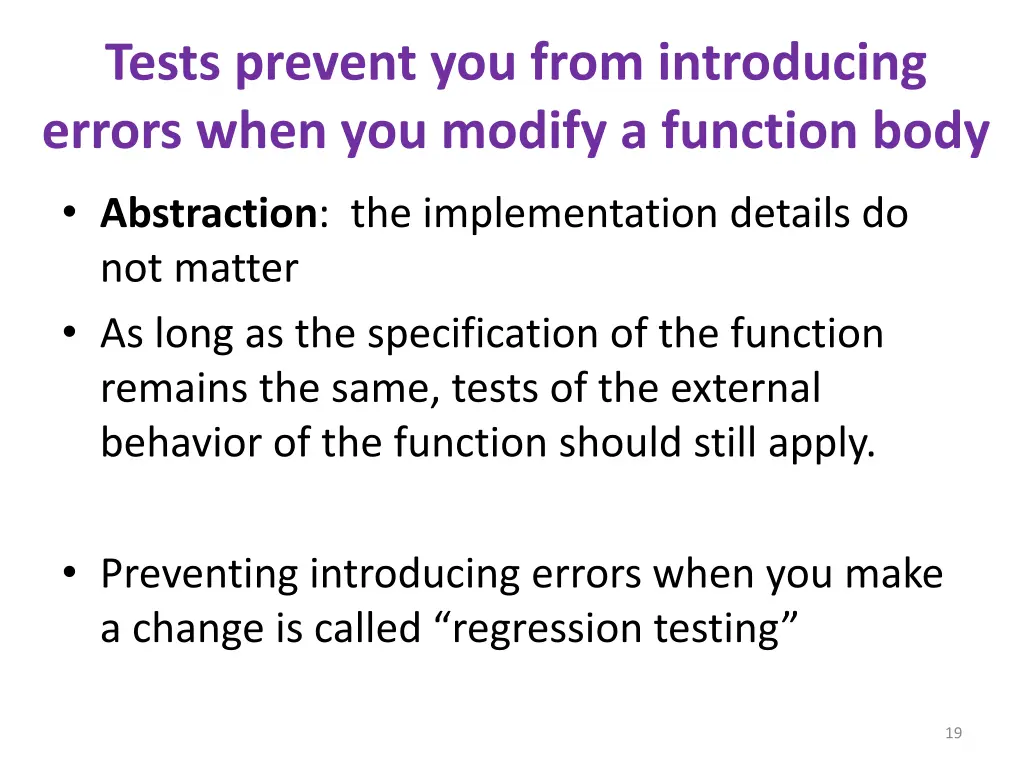 Tests prevent you from introducing errors when you modify a function body

• Abstraction: the implementation details do not matter
• As long as the specification of the function remains the same, tests of the external behavior of the function should still apply.

• Preventing introducing errors when you make a change is called “regression testing”

19